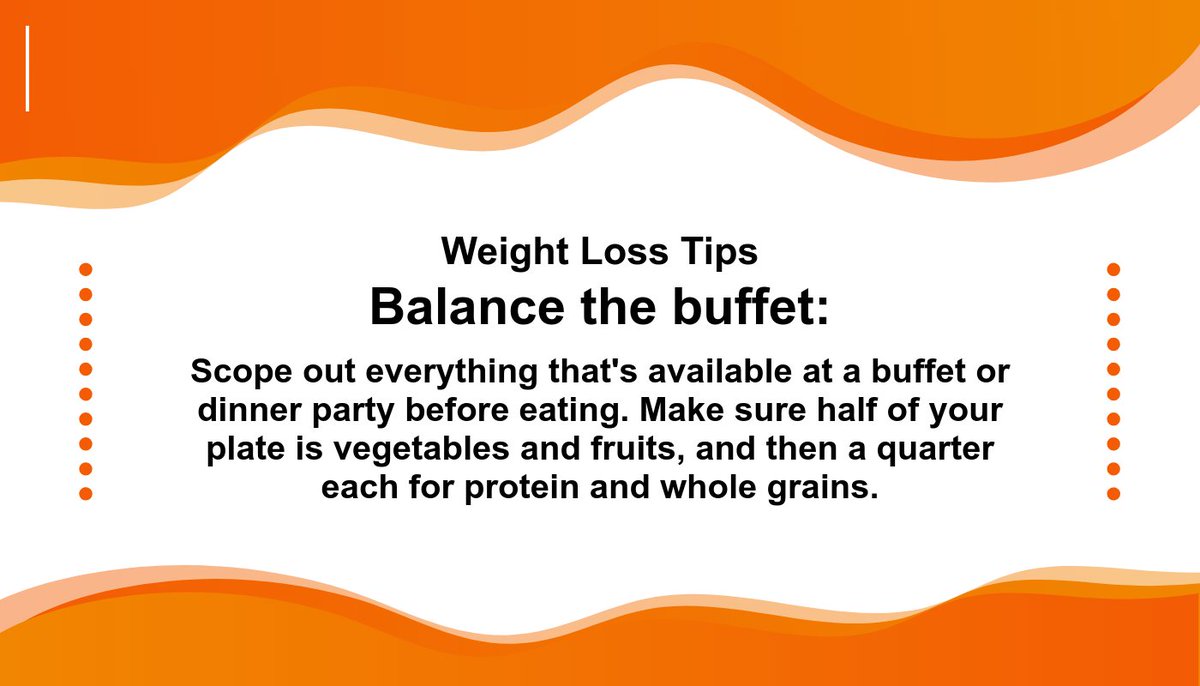 Weight Loss Tips

Balance the buffet:

Scope out everything that's available at a buffet or dinner party before eating. Make sure half of your plate is vegetables and fruits, and then a quarter each for protein and whole grains.